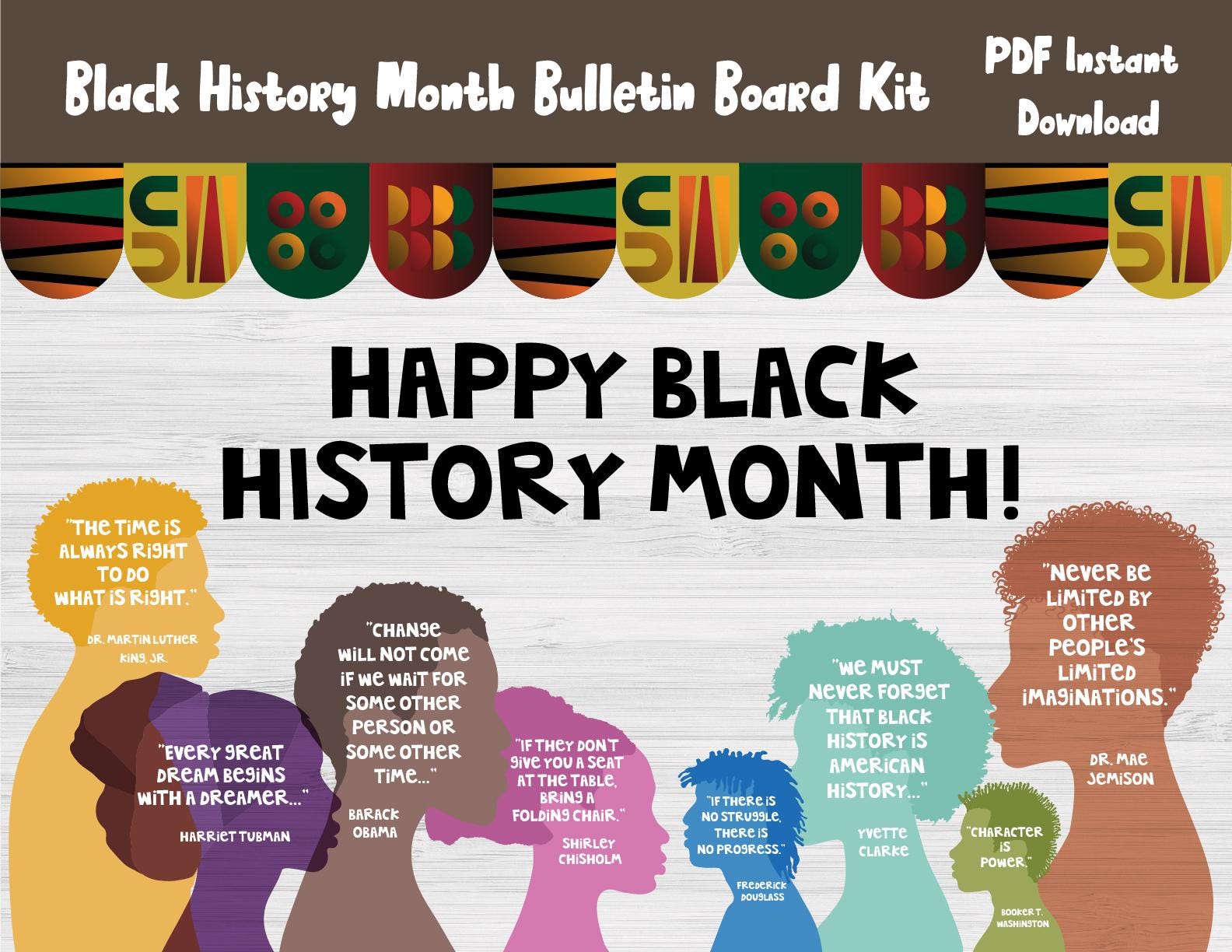 Black History Month Bulletin Board Kit

PDF Instant Download

HAPPY BLACK HISTORY MONTH!

"THE TIME IS ALWAYS RIGHT TO DO WHAT IS RIGHT."

DR. MARTIN LUTHER KING, JR.

"EVERY GREAT DREAM BEGINS WITH A DREAMER..."

HARRIET TUBMAN

"CHANGE WILL NOT COME IF WE WAIT FOR SOME OTHER PERSON OR SOME OTHER TIME..."

BARACK OBAMA

"IF THEY DON'T GIVE YOU A SEAT AT THE TABLE, BRING A FOLDING CHAIR."

SHIRLEY CHISHOLM

"IF THERE IS NO STRUGGLE, THERE IS NO PROGRESS."

FREDERICK DOUGLASS

"WE MUST NEVER FORGET THAT BLACK HISTORY IS AMERICAN HISTORY..."

YVETTE CLARKE

"CHARACTER IS POWER."

BOOKER T. WASHINGTON

"NEVER BE LIMITED BY OTHER PEOPLE'S LIMITED IMAGINATIONS."

DR. MAE JEMISON